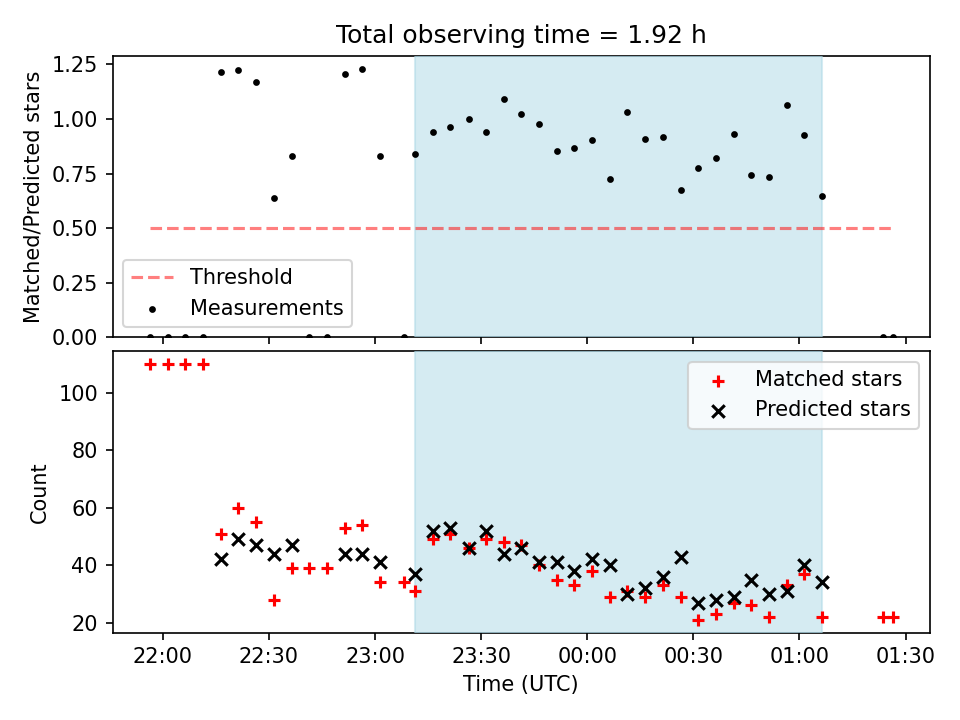 Total observing time = 1.92 h

Matched/Predicted stars

1.25
1.00
0.75
0.50
0.25
0.00

Threshold
Measurements

Count

100
80
60
40
20

Matched stars
Predicted stars

22:00
22:30
23:00
23:30
00:00
00:30
01:00
01:30

Time (UTC)